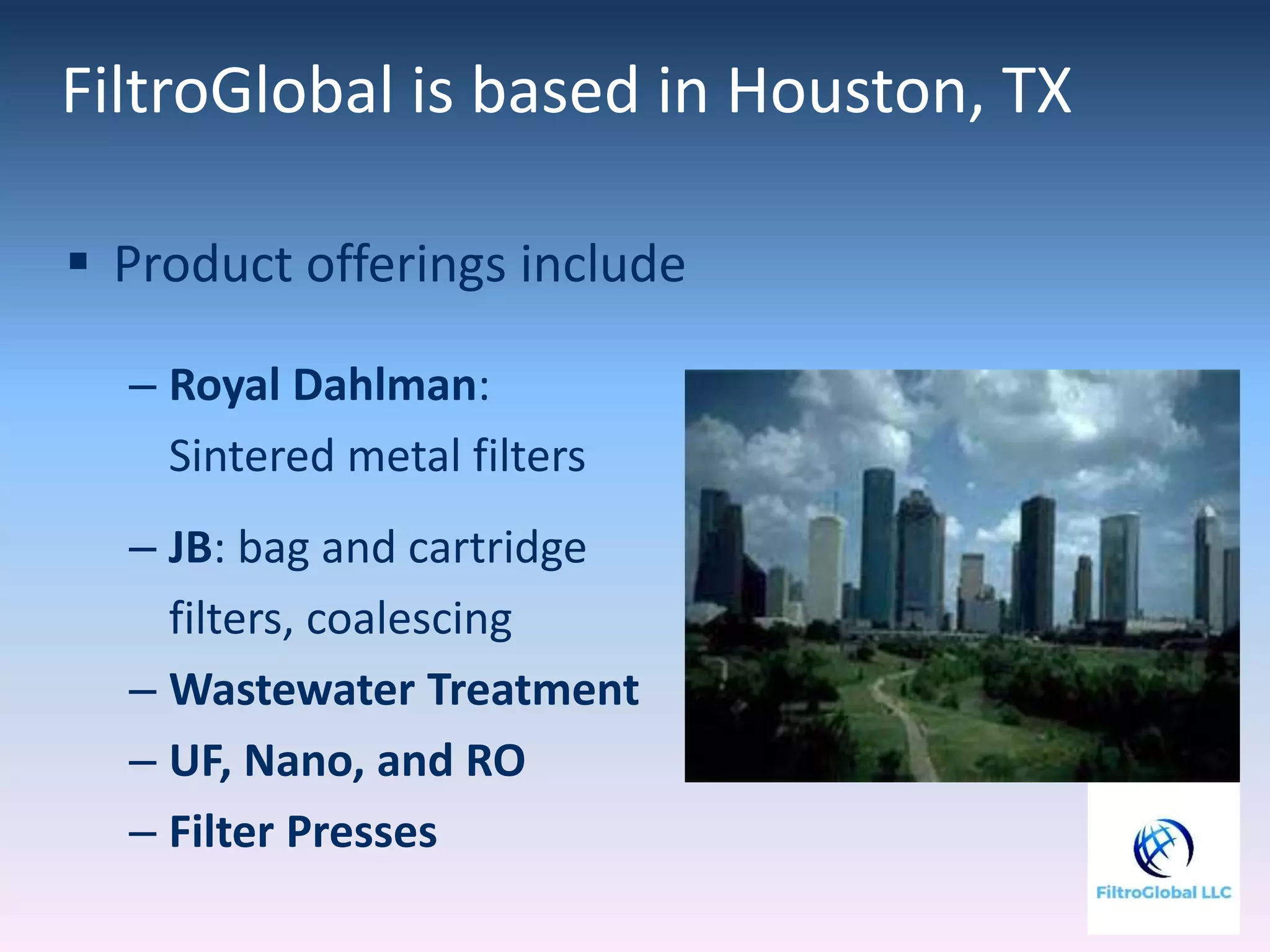 FiltroGlobal is based in Houston, TX

▪ Product offerings include

– Royal Dahlman: Sintered metal filters

– JB: bag and cartridge filters, coalescing

– Wastewater Treatment

– UF, Nano, and RO

– Filter Presses

FiltroGlobal LLC